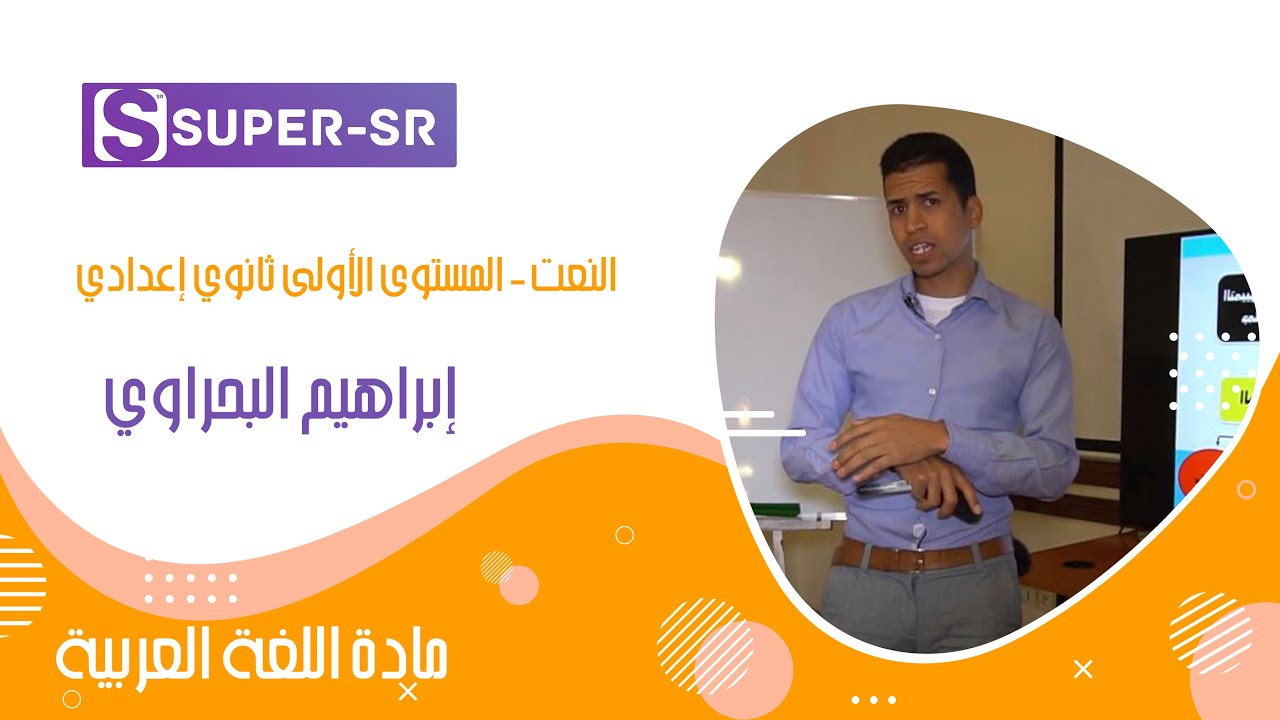 SUPER-SR

النعت - المستوى الأولى ثانوي إعدادي

إبراهيم البحراوي

مادة اللغة العربية